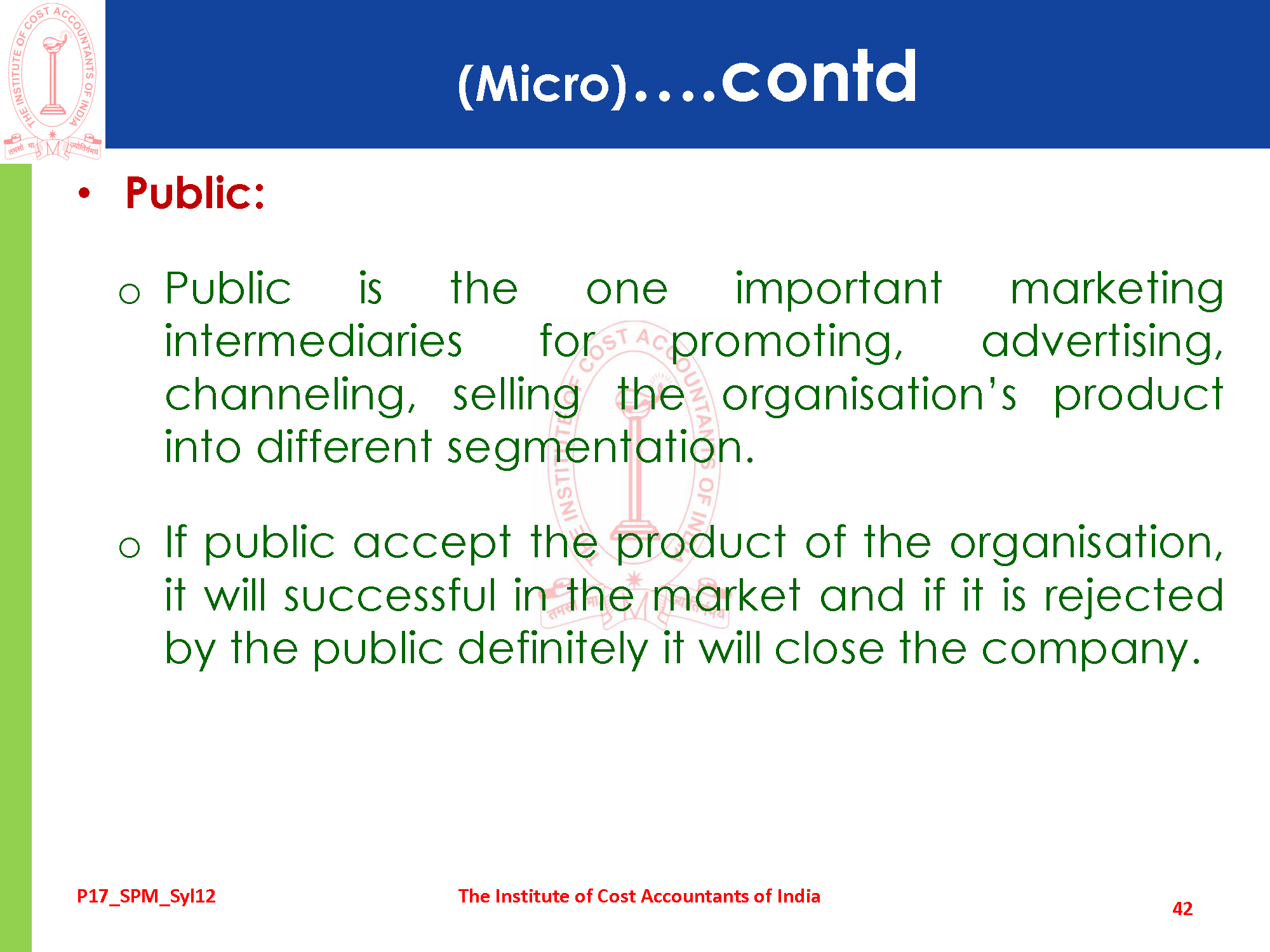 THE INSTITUTE OF COST ACCOUNTANTS OF INDIA
तमसो मा ज्योतिर्गमय

(Micro)....contd

• Public:

o Public is the one important marketing intermediaries for promoting, advertising, channeling, selling the organisation's product into different segmentation.

o If public accept the product of the organisation, it will successful in the market and if it is rejected by the public definitely it will close the company.

P17_SPM_Syl12

The Institute of Cost Accountants of India

42